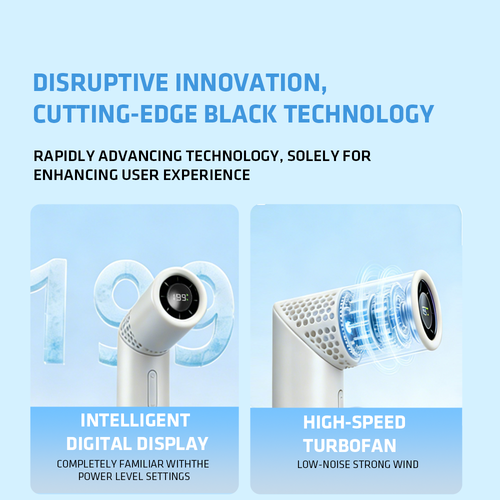 DISRUPTIVE INNOVATION, CUTTING-EDGE BLACK TECHNOLOGY

RAPIDLY ADVANCING TECHNOLOGY, SOLELY FOR ENHANCING USER EXPERIENCE

199

199

INTELLIGENT DIGITAL DISPLAY

COMPLETELY FAMILIAR WITHTHE POWER LEVEL SETTINGS

HIGH-SPEED TURBOFAN

LOW-NOISE STRONG WIND